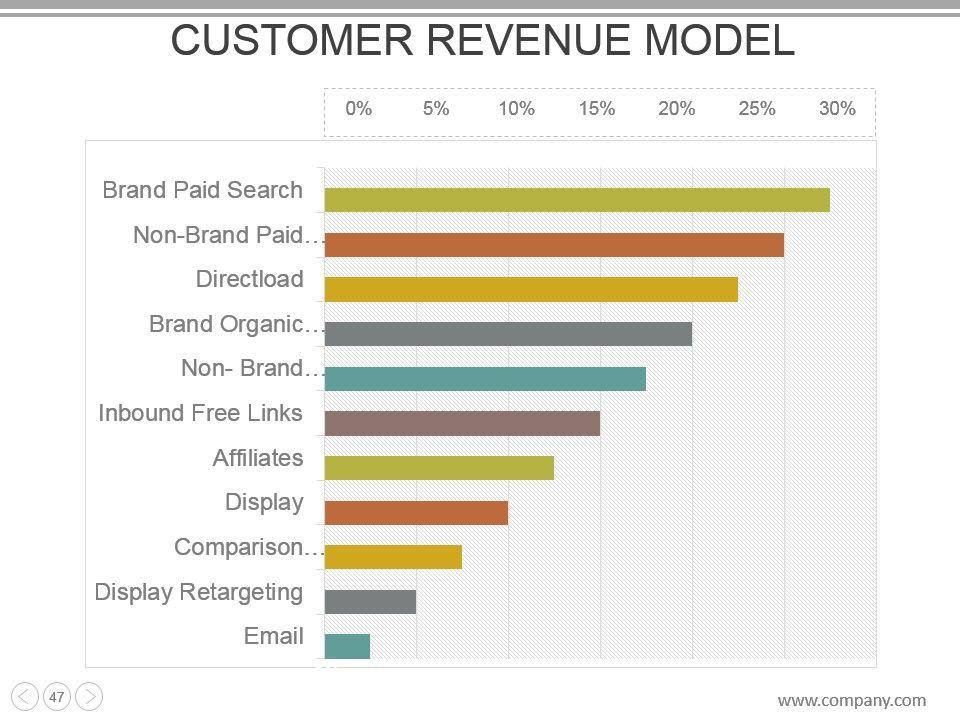 CUSTOMER REVENUE MODEL

0% 5% 10% 15% 20% 25% 30%

Brand Paid Search
Non-Brand Paid…
Directload
Brand Organic…
Non- Brand…
Inbound Free Links
Affiliates
Display
Comparison…
Display Retargeting
Email

47

www.company.com